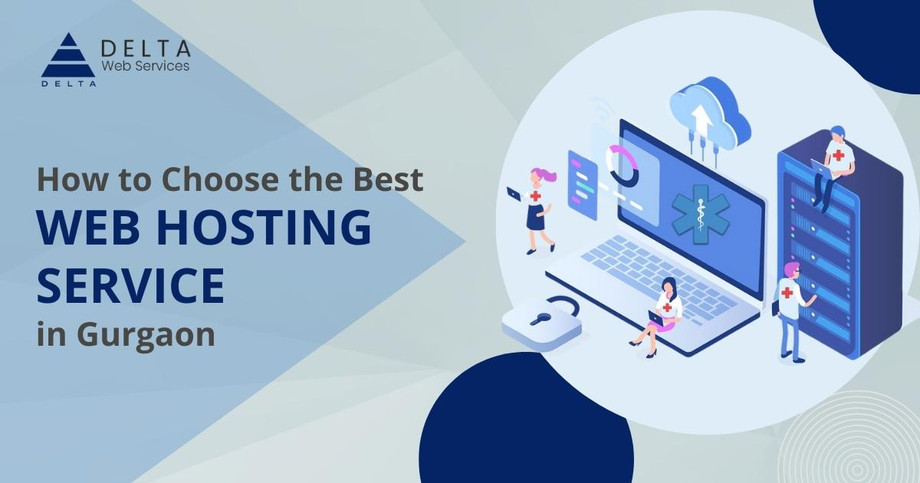 DELTA
DELTA
Web Services

How to Choose the Best
WEB HOSTING
SERVICE
in Gurgaon